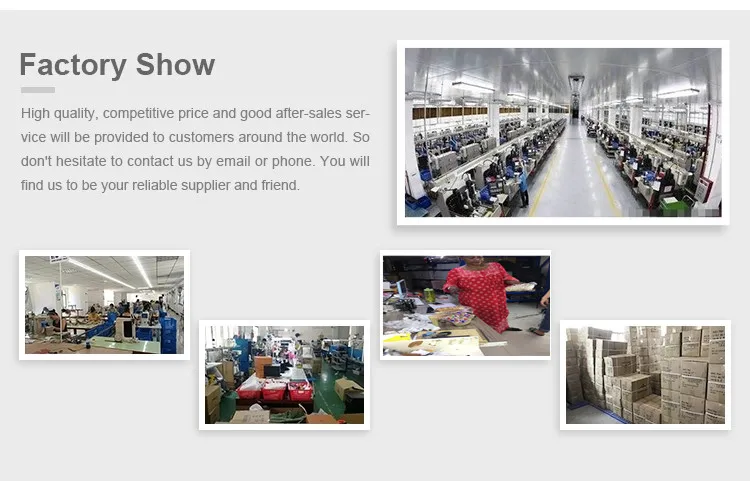 Factory Show

High quality, competitive price and good after-sales service will be provided to customers around the world. So don't hesitate to contact us by email or phone. You will find us to be your reliable supplier and friend.